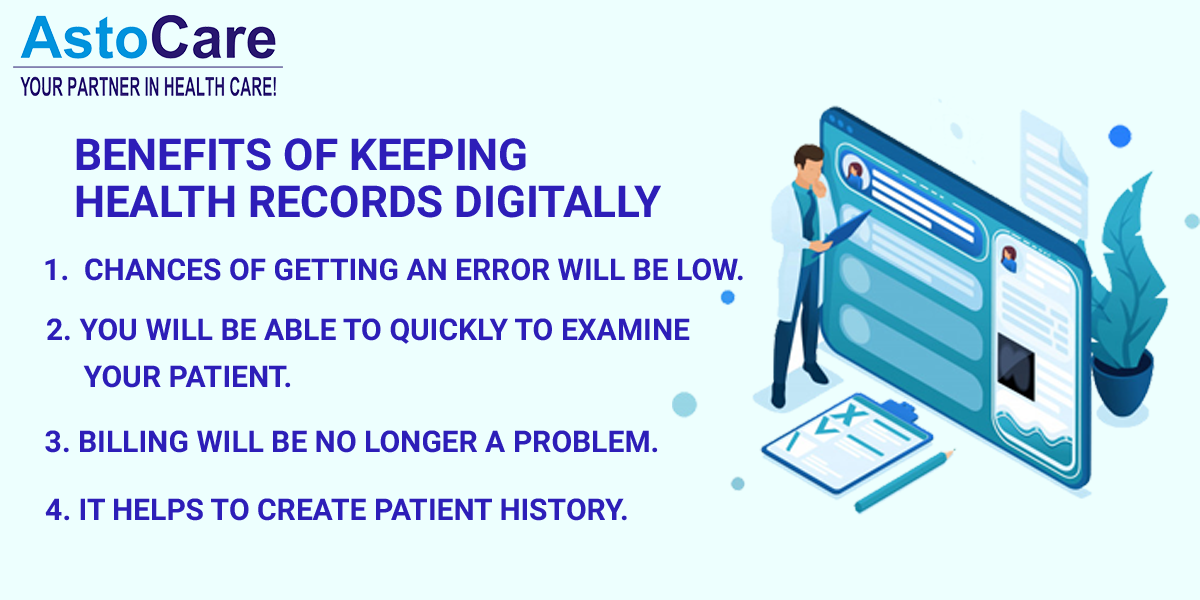 AstoCare
YOUR PARTNER IN HEALTH CARE!

BENEFITS OF KEEPING HEALTH RECORDS DIGITALLY

1. CHANCES OF GETTING AN ERROR WILL BE LOW.

2. YOU WILL BE ABLE TO QUICKLY TO EXAMINE YOUR PATIENT.

3. BILLING WILL BE NO LONGER A PROBLEM.

4. IT HELPS TO CREATE PATIENT HISTORY.